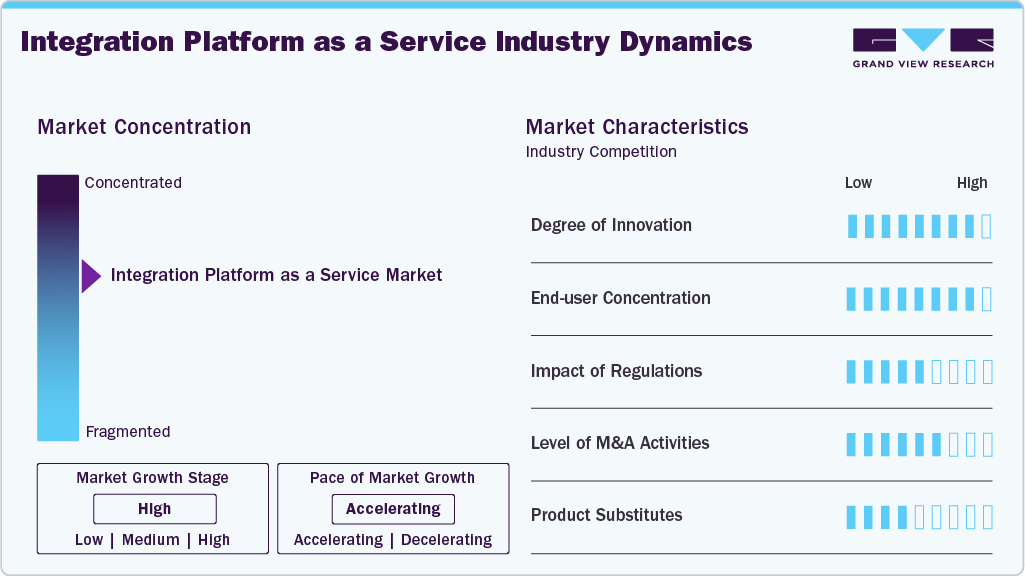 Integration Platform as a Service Industry Dynamics

GRAND VIEW RESEARCH

Market Concentration

Concentrated

Integration Platform as a Service Market

Fragmented

Market Growth Stage

High

Low | Medium | High

Pace of Market Growth

Accelerating

Accelerating | Decelerating

Market Characteristics

Industry Competition

Low High

Degree of Innovation

End-user Concentration

Impact of Regulations

Level of M&A Activities

Product Substitutes